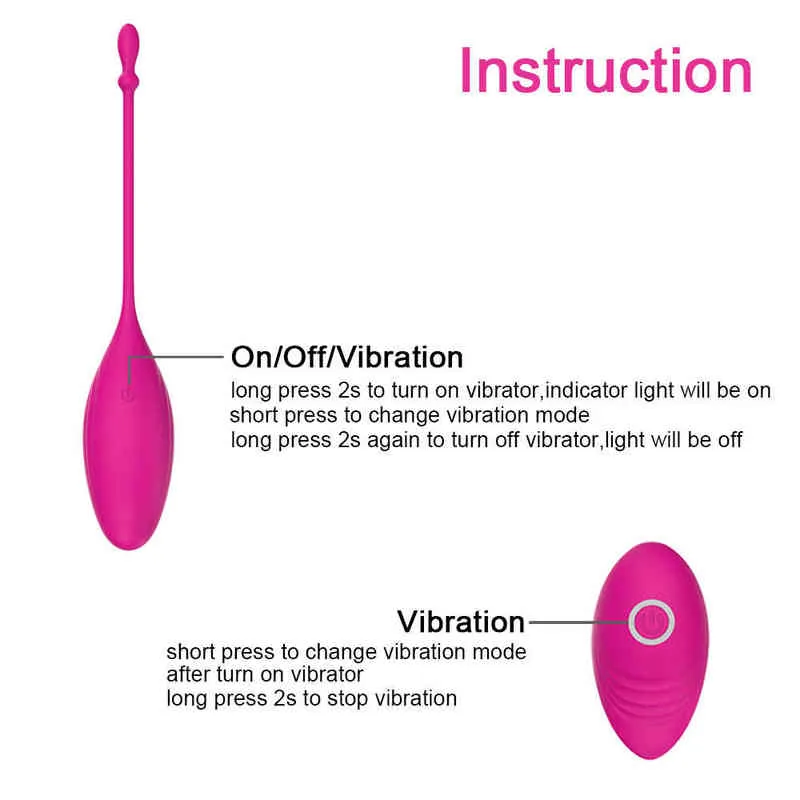 Instruction

On/Off/Vibration

long press 2s to turn on vibrator,indicator light will be on
short press to change vibration mode
long press 2s again to turn off vibrator,light will be off

Vibration

short press to change vibration mode
after turn on vibrator
long press 2s to stop vibration